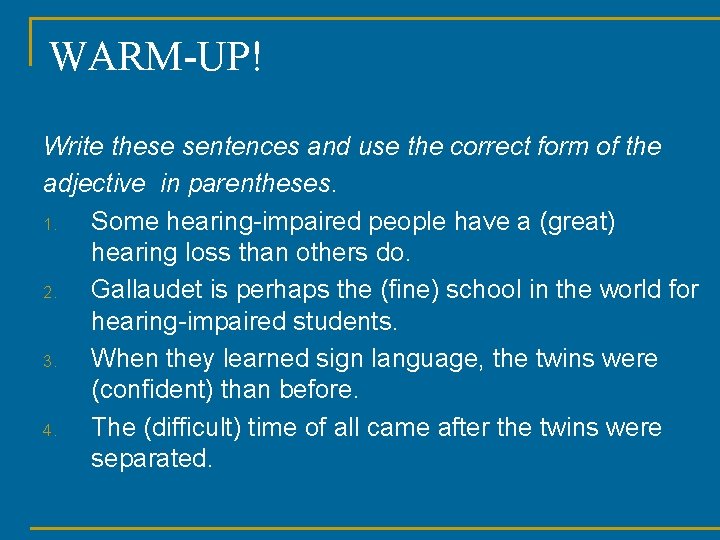 WARM-UP!

Write these sentences and use the correct form of the adjective in parentheses.

1. Some hearing-impaired people have a (great) hearing loss than others do.
2. Gallaudet is perhaps the (fine) school in the world for hearing-impaired students.
3. When they learned sign language, the twins were (confident) than before.
4. The (difficult) time of all came after the twins were separated.